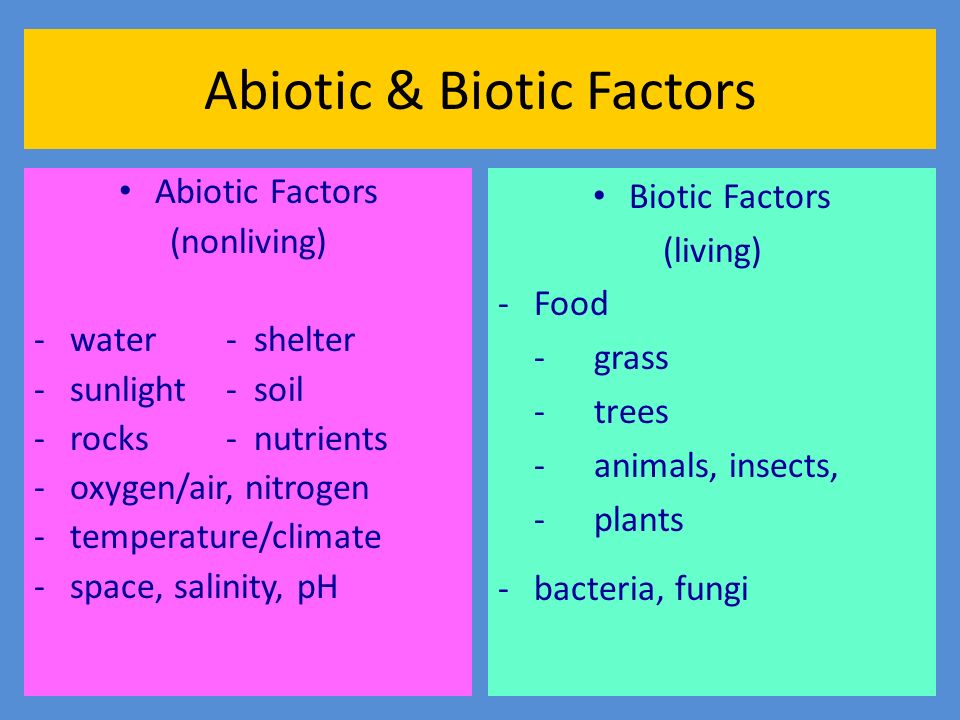 Abiotic & Biotic Factors

• Abiotic Factors
(nonliving)

- water - shelter
- sunlight - soil
- rocks - nutrients
- oxygen/air, nitrogen
- temperature/climate
- space, salinity, pH

• Biotic Factors
(living)

- Food
- grass
- trees
- animals, insects,
- plants
- bacteria, fungi